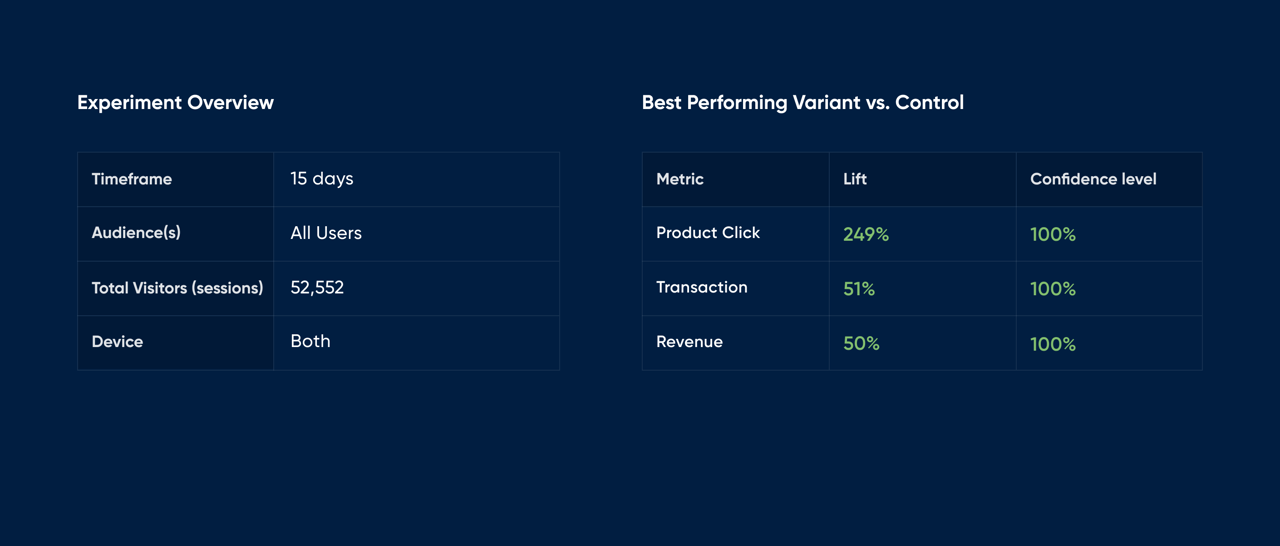 Experiment Overview

| Timeframe | 15 days |
|---|---|
| Audience(s) | All Users |
| Total Visitors (sessions) | 52,552 |
| Device | Both |

Best Performing Variant vs. Control

| Metric | Lift | Confidence level |
|---|---|---|
| Product Click | 249% | 100% |
| Transaction | 51% | 100% |
| Revenue | 50% | 100% |